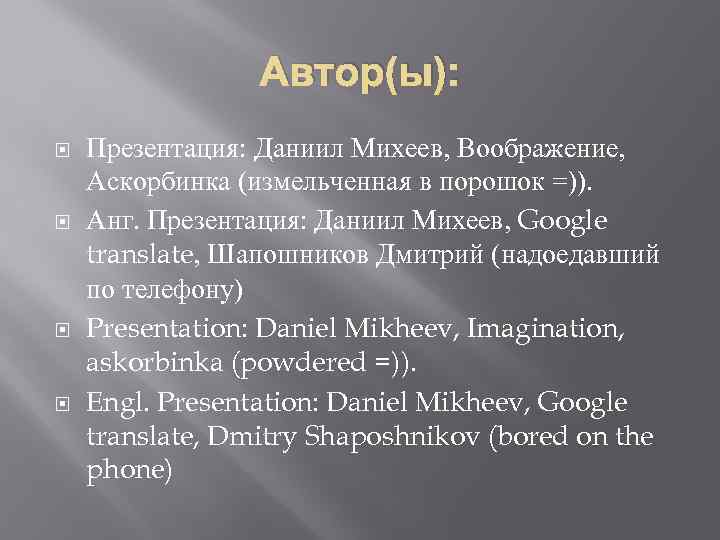 Автор(ы):

Презентация: Даниил Михеев, Воображение, Аскорбинка (измельченная в порошок =)).

Анг. Презентация: Даниил Михеев, Google translate, Шапошников Дмитрий (надоедавший по телефону)

Presentation: Daniel Mikheev, Imagination, askorbinka (powdered =)).

Engl. Presentation: Daniel Mikheev, Google translate, Dmitry Shaposhnikov (bored on the phone)